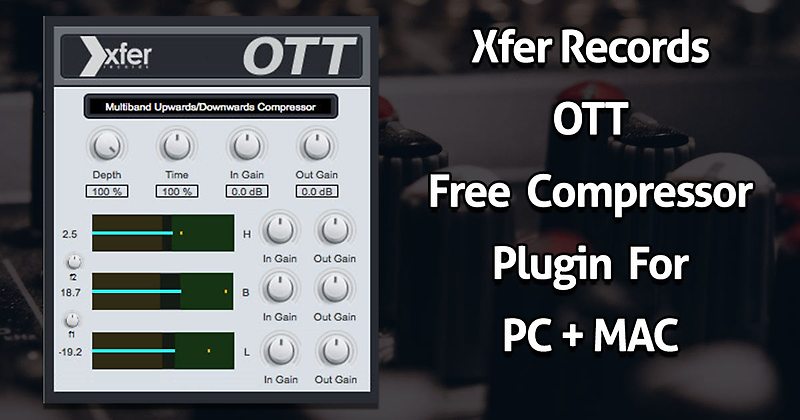 xfer
RECORDS
OTT

Multiband Upwards/Downwards Compressor

Depth
100 %
Time
100 %
In Gain
0.0 dB
Out Gain
0.0 dB

2.5
H
In Gain
Out Gain
f2
18.7
B
In Gain
Out Gain
f1
-19.2
L
In Gain
Out Gain

Xfer Records
OTT
Free Compressor
Plugin For
PC + MAC